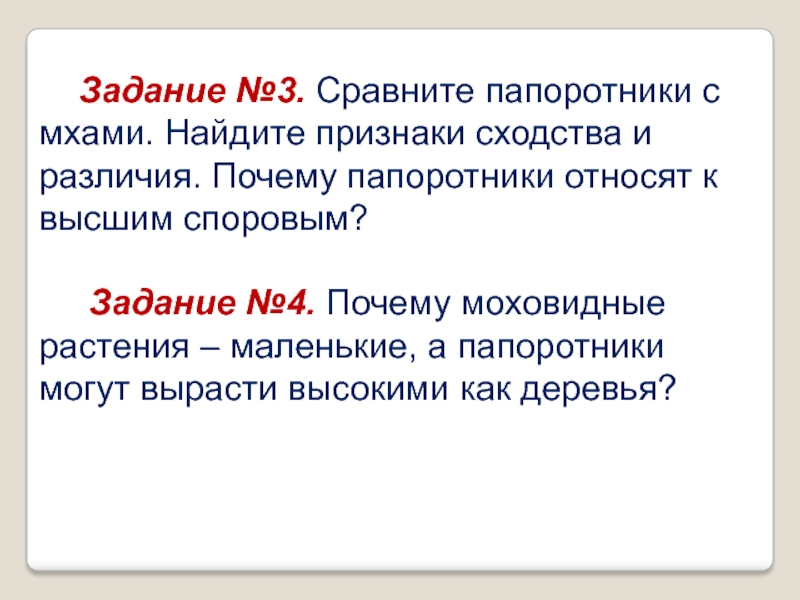 Задание №3. Сравните папоротники с мхами. Найдите признаки сходства и различия. Почему папоротники относят к высшим споровым?

Задание №4. Почему моховидные растения – маленькие, а папоротники могут вырасти высокими как деревья?